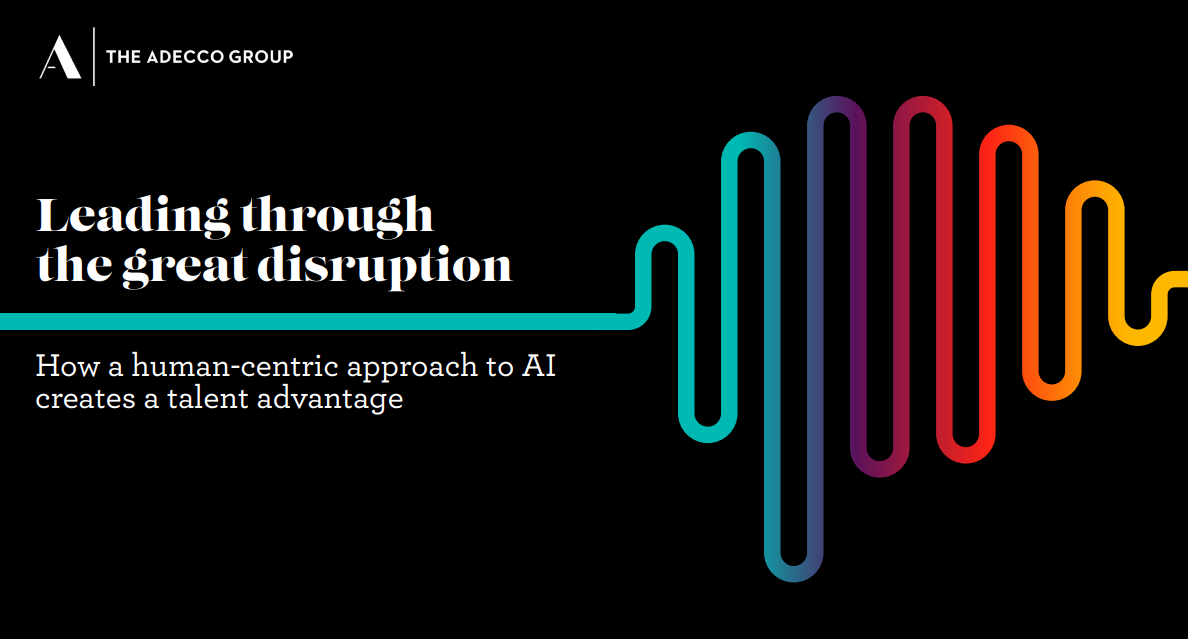 A THE ADECCO GROUP

Leading through the great disruption

How a human-centric approach to AI creates a talent advantage